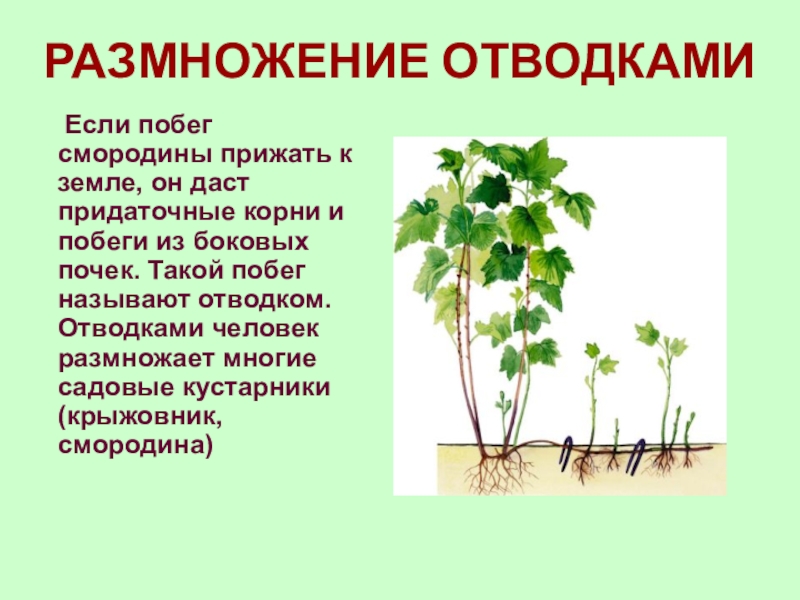 РАЗМНОЖЕНИЕ ОТВОДКАМИ

Если побег смородины прижать к земле, он даст придаточные корни и побеги из боковых почек. Такой побег называют отводком. Отводками человек размножает многие садовые кустарники (крыжовник, смородина)